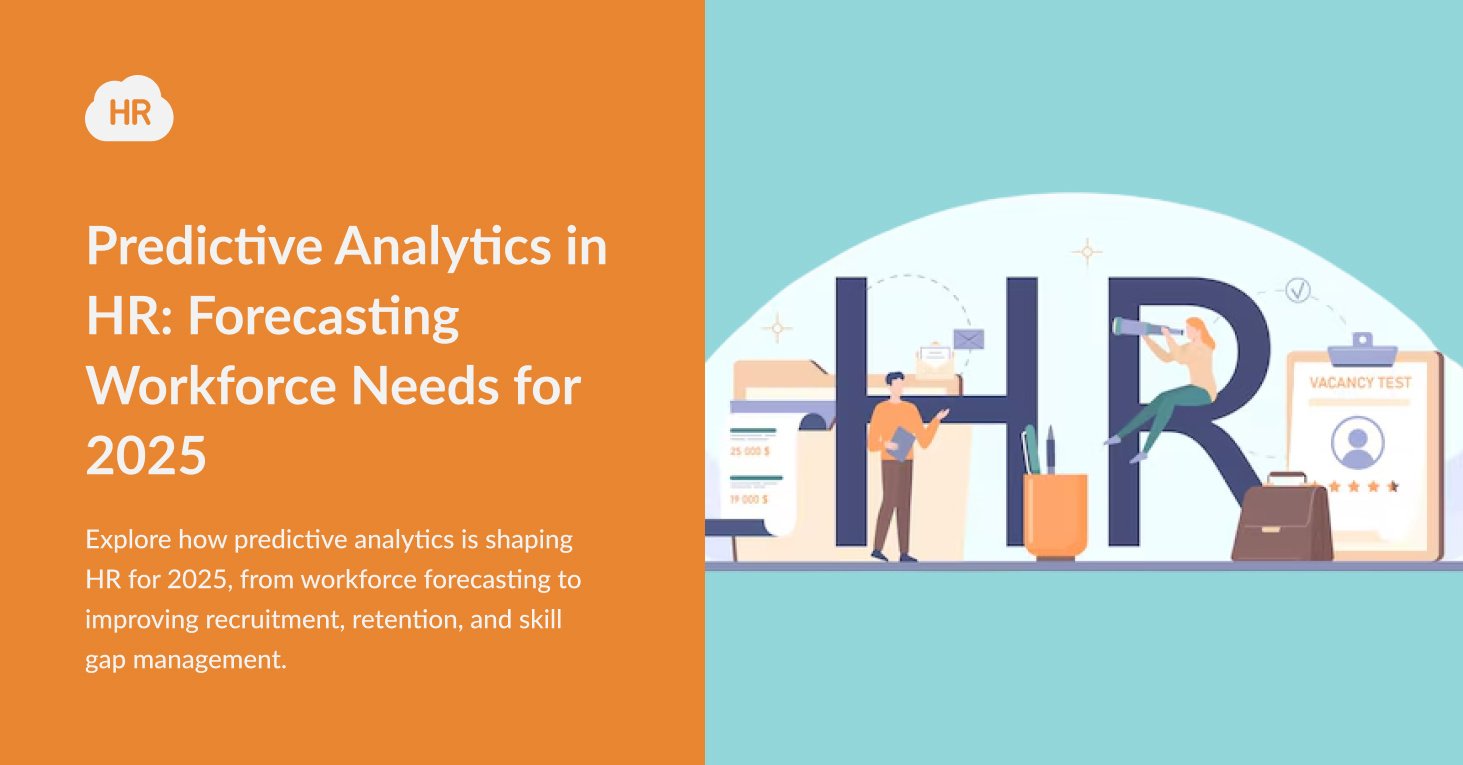 HR

Predictive Analytics in HR: Forecasting Workforce Needs for 2025

Explore how predictive analytics is shaping HR for 2025, from workforce forecasting to improving recruitment, retention, and skill gap management.

HR

25 000 $

19 000 $

VACANCY TEST